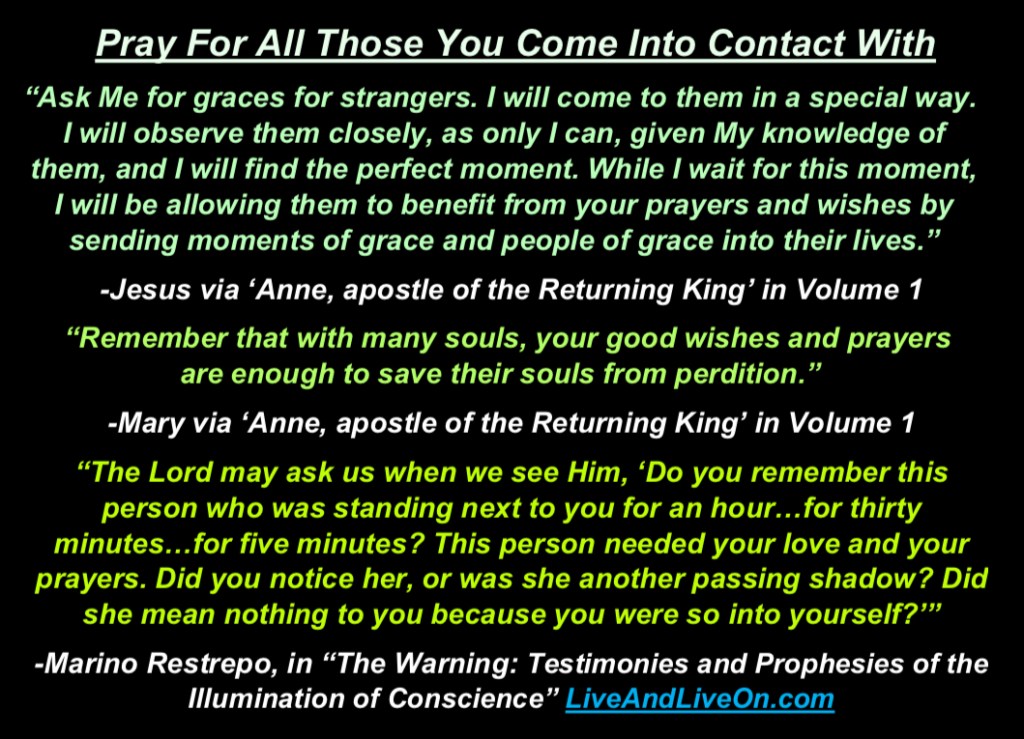 Pray For All Those You Come Into Contact With

“Ask Me for graces for strangers. I will come to them in a special way. I will observe them closely, as only I can, given My knowledge of them, and I will find the perfect moment. While I wait for this moment, I will be allowing them to benefit from your prayers and wishes by sending moments of grace and people of grace into their lives.”

-Jesus via ‘Anne, apostle of the Returning King’ in Volume 1

“Remember that with many souls, your good wishes and prayers are enough to save their souls from perdition.”

-Mary via ‘Anne, apostle of the Returning King’ in Volume 1

“The Lord may ask us when we see Him, ‘Do you remember this person who was standing next to you for an hour…for thirty minutes…for five minutes? This person needed your love and your prayers. Did you notice her, or was she another passing shadow? Did she mean nothing to you because you were so into yourself?’”

-Marino Restrepo, in “The Warning: Testimonies and Prophesies of the Illumination of Conscience” LiveAndLiveOn.com